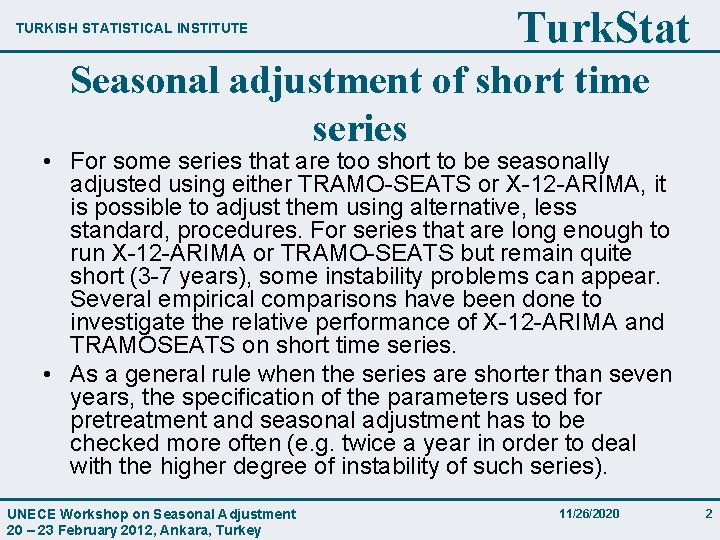 TURKISH STATISTICAL INSTITUTE

TurkStat

Seasonal adjustment of short time series

• For some series that are too short to be seasonally adjusted using either TRAMO-SEATS or X-12-ARIMA, it is possible to adjust them using alternative, less standard, procedures. For series that are long enough to run X-12-ARIMA or TRAMO-SEATS but remain quite short (3-7 years), some instability problems can appear. Several empirical comparisons have been done to investigate the relative performance of X-12-ARIMA and TRAMOSEATS on short time series.

• As a general rule when the series are shorter than seven years, the specification of the parameters used for pretreatment and seasonal adjustment has to be checked more often (e.g. twice a year in order to deal with the higher degree of instability of such series).

UNECE Workshop on Seasonal Adjustment
20 – 23 February 2012, Ankara, Turkey

11/26/2020

2